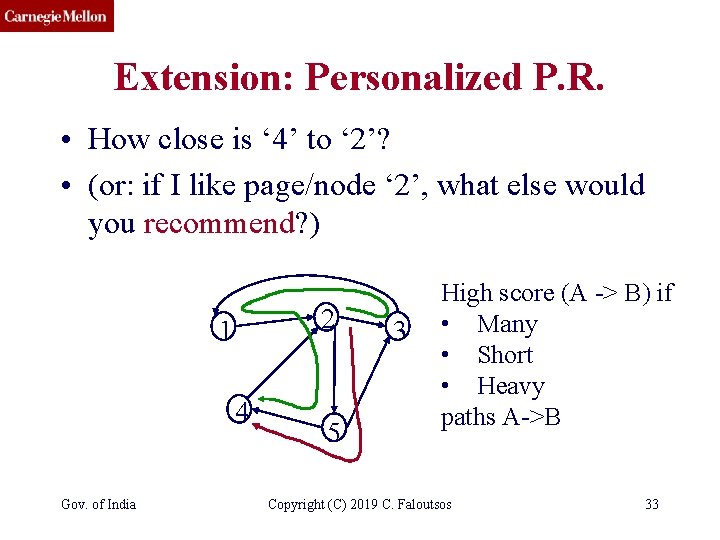 Carnegie Mellon

Extension: Personalized P.R.

• How close is ‘4’ to ‘2’?
• (or: if I like page/node ‘2’, what else would you recommend?)

1
2
3
4
5

High score (A -> B) if
• Many
• Short
• Heavy
paths A->B

Gov. of India
Copyright (C) 2019 C. Faloutsos
33